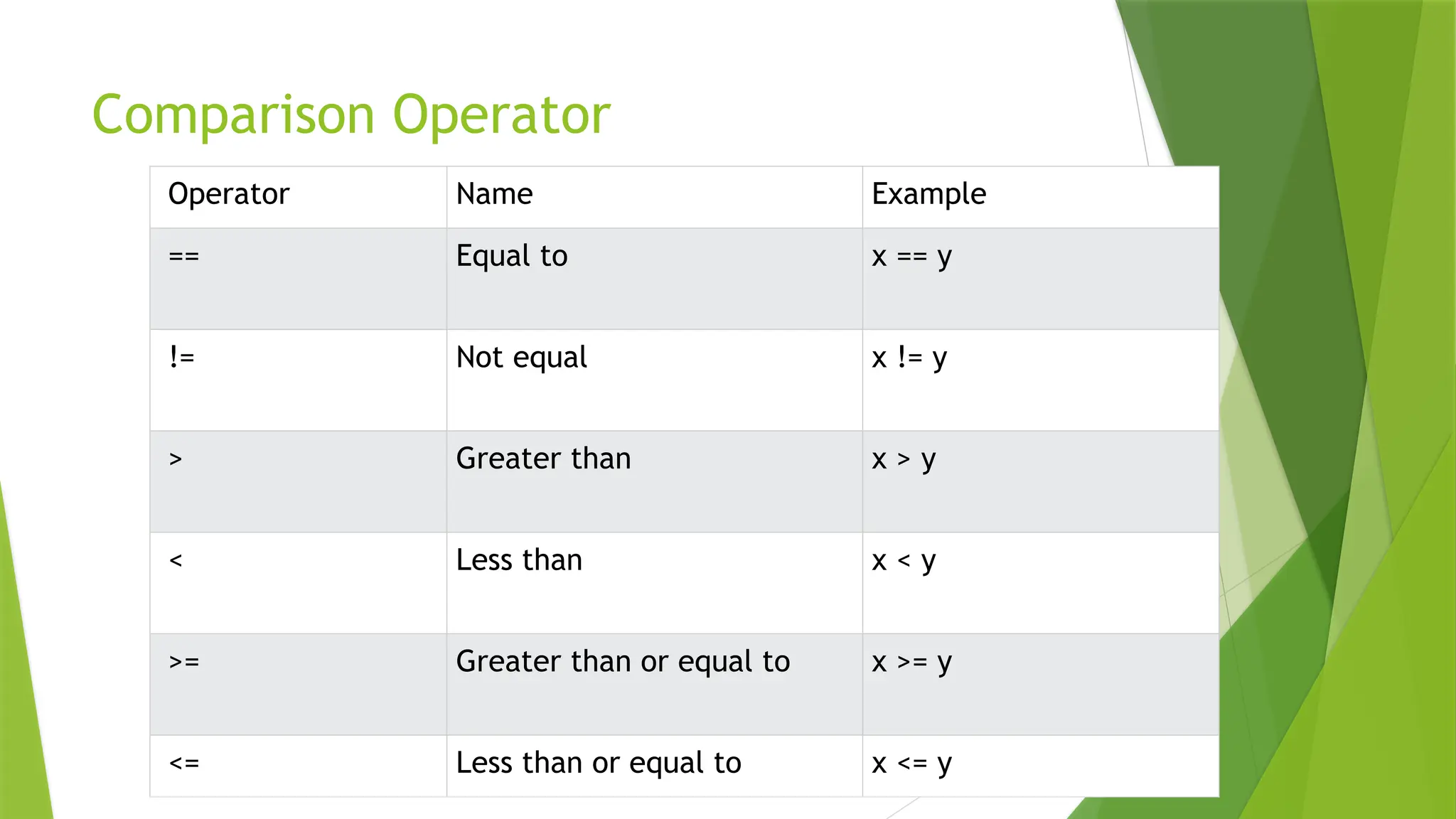 Comparison Operator

| Operator | Name | Example |
|---|---|---|
| == | Equal to | x == y |
| != | Not equal | x != y |
| > | Greater than | x > y |
| < | Less than | x < y |
| >= | Greater than or equal to | x >= y |
| <= | Less than or equal to | x <= y |